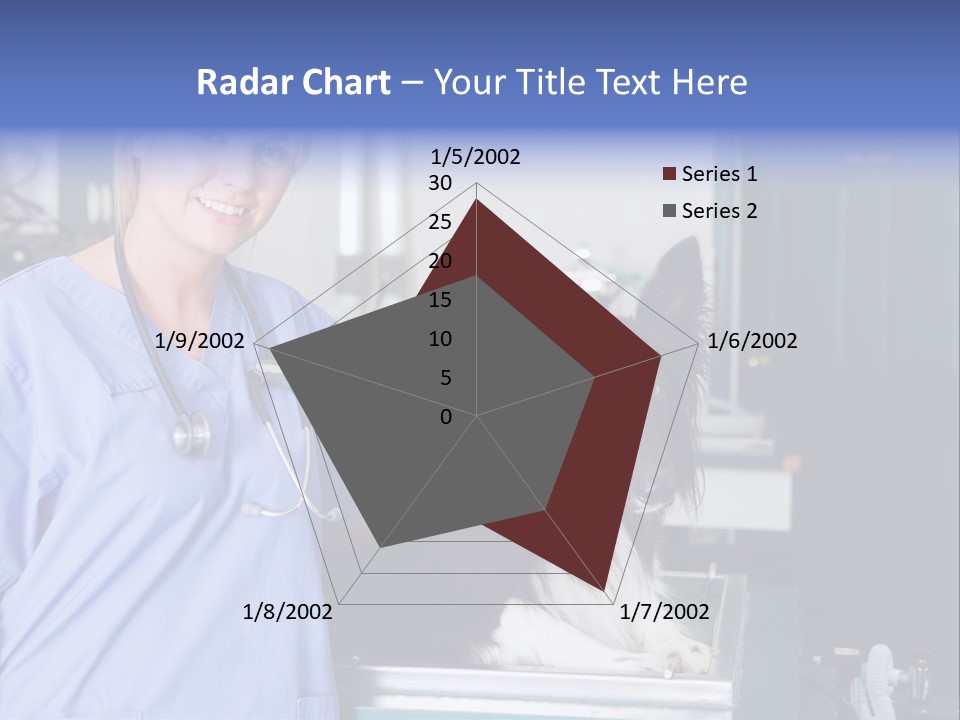 Radar Chart – Your Title Text Here

1/5/2002
30
25
20
15
10
5
0
1/6/2002
1/7/2002
1/8/2002
1/9/2002

Series 1
Series 2